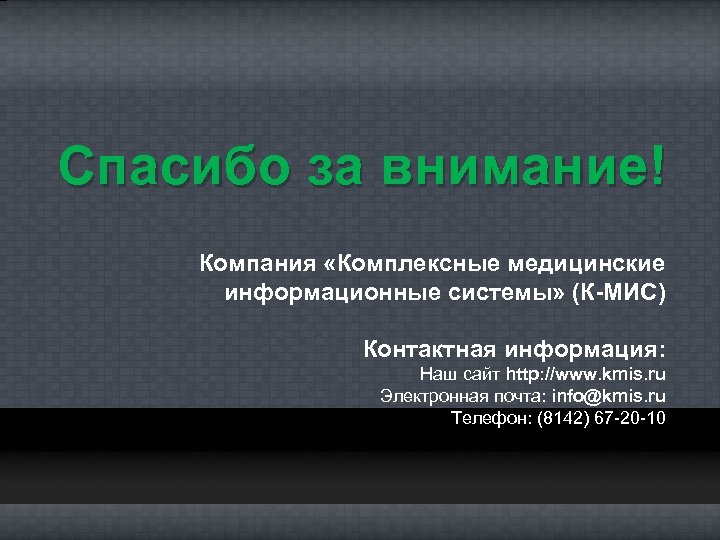 Спасибо за внимание!

Компания «Комплексные медицинские информационные системы» (К-МИС)

Контактная информация:
Наш сайт http://www.kmis.ru
Электронная почта: info@kmis.ru
Телефон: (8142) 67-20-10